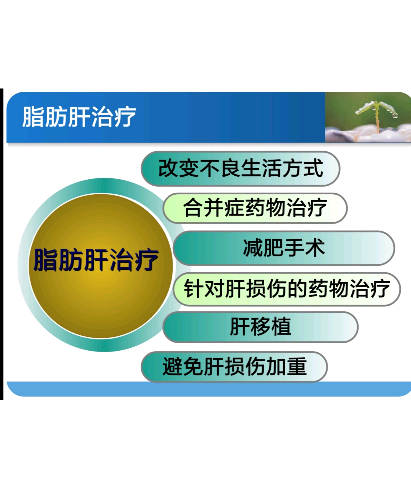 脂肪肝治疗

脂肪肝治疗

改变不良生活方式

合并症药物治疗

减肥手术

针对肝损伤的药物治疗

肝移植

避免肝损伤加重